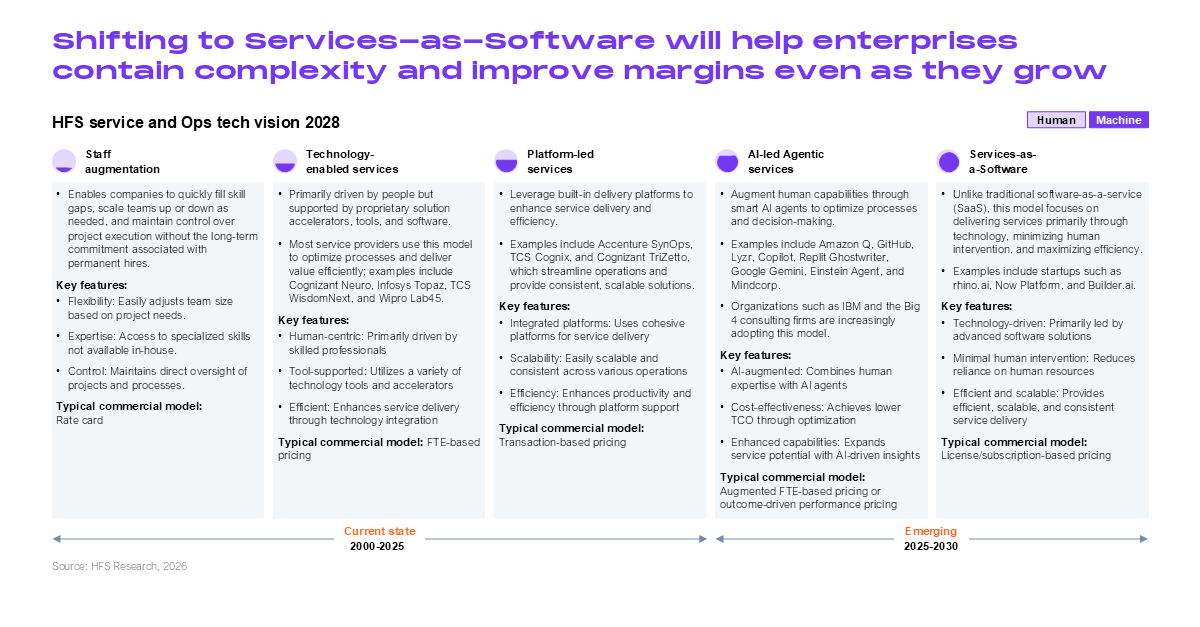 Shifting to Services-as-Software will help enterprises contain complexity and improve margins even as they grow

HFS service and Ops tech vision 2028

Human Machine

Staff augmentation

• Enables companies to quickly fill skill gaps, scale teams up or down as needed, and maintain control over project execution without the long-term commitment associated with permanent hires.

Key features:

• Flexibility: Easily adjusts team size based on project needs.

• Expertise: Access to specialized skills not available in-house.

• Control: Maintains direct oversight of projects and processes.

Typical commercial model:
Rate card

Technology-enabled services

• Primarily driven by people but supported by proprietary solution accelerators, tools, and software.

• Most service providers use this model to optimize processes and deliver value efficiently; examples include Cognizant Neuro, Infosys Topaz, TCS WisdomNext, and Wipro Lab45.

Key features:

• Human-centric: Primarily driven by skilled professionals

• Tool-supported: Utilizes a variety of technology tools and accelerators

• Efficient: Enhances service delivery through technology integration

Typical commercial model: FTE-based pricing

Platform-led services

• Leverage built-in delivery platforms to enhance service delivery and efficiency.

• Examples include Accenture SynOps, TCS Cognix, and Cognizant TriZetto, which streamline operations and provide consistent, scalable solutions.

Key features:

• Integrated platforms: Uses cohesive platforms for service delivery

• Scalability: Easily scalable and consistent across various operations

• Efficiency: Enhances productivity and efficiency through platform support

Typical commercial model:
Transaction-based pricing

AI-led Agentic services

• Augment human capabilities through smart AI agents to optimize processes and decision-making.

• Examples include Amazon Q, GitHub, Lyzr, Copilot, Replit Ghostwriter, Google Gemini, Einstein Agent, and Mindcorp.

• Organizations such as IBM and the Big 4 consulting firms are increasingly adopting this model.

Key features:

• AI-augmented: Combines human expertise with AI agents

• Cost-effectiveness: Achieves lower TCO through optimization

• Enhanced capabilities: Expands service potential with AI-driven insights

Typical commercial model:
Augmented FTE-based pricing or outcome-driven performance pricing

Services-as-a-Software

• Unlike traditional software-as-a-service (SaaS), this model focuses on delivering services primarily through technology, minimizing human intervention, and maximizing efficiency.

• Examples include startups such as rhino.ai, Now Platform, and Builder.ai.

Key features:

• Technology-driven: Primarily led by advanced software solutions

• Minimal human intervention: Reduces reliance on human resources

• Efficient and scalable: Provides efficient, scalable, and consistent service delivery

Typical commercial model:
License/subscription-based pricing

Current state
2000-2025

Emerging
2025-2030

Source: HFS Research, 2026